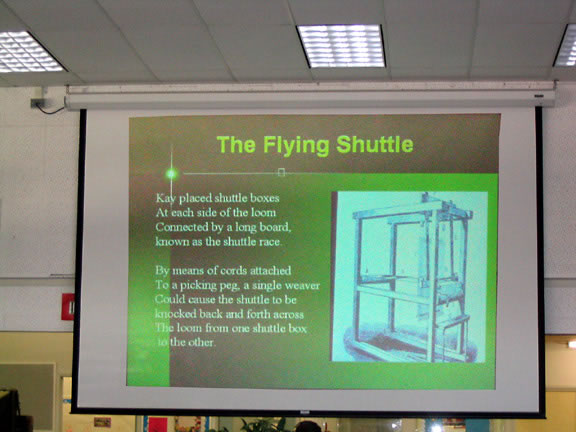 The Flying Shuttle

Kay placed shuttle boxes
At each side of the loom
Connected by a long board,
known as the shuttle race.

By means of cords attached
To a picking peg, a single weaver
Could cause the shuttle to be
knocked back and forth across
The loom from one shuttle box
to the other.